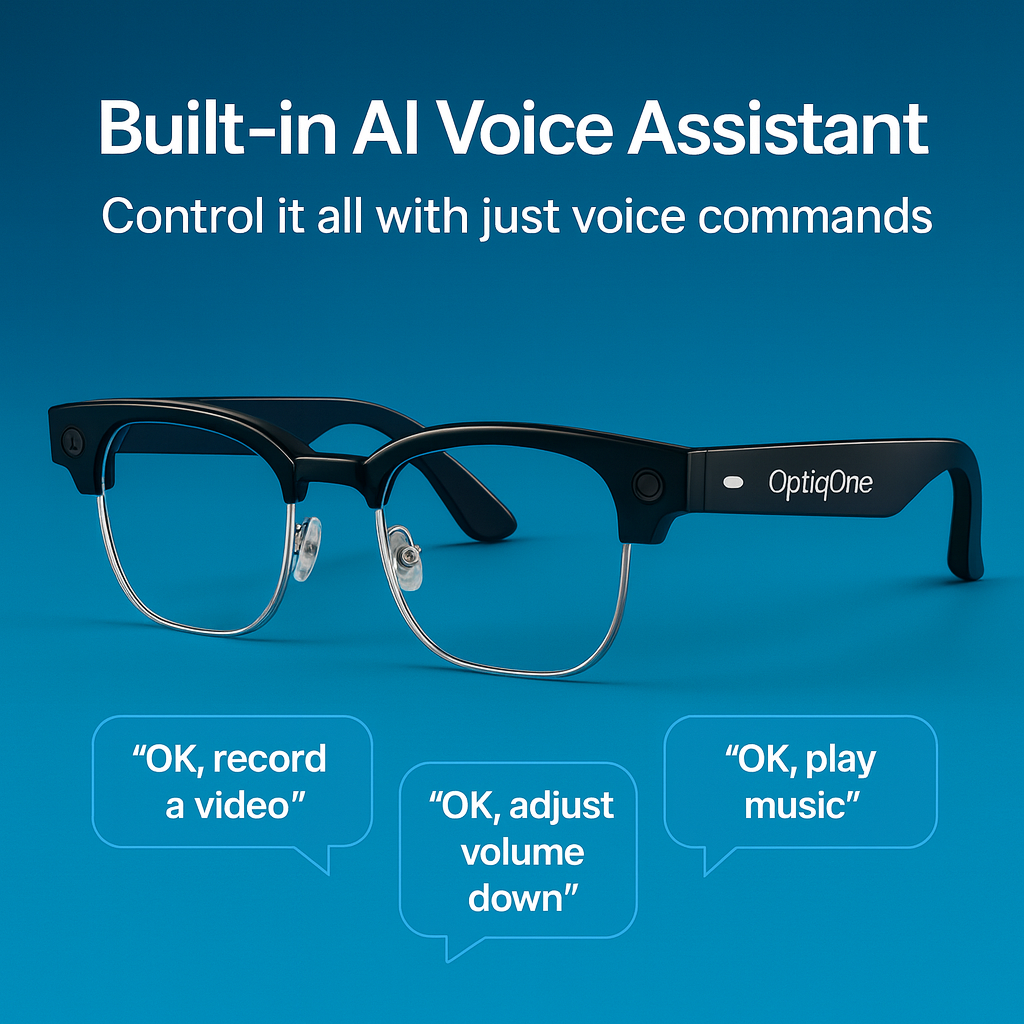 Built-in AI Voice Assistant

Control it all with just voice commands

OptiqOne

“OK, record a video”

“OK, adjust volume down”

“OK, play music”